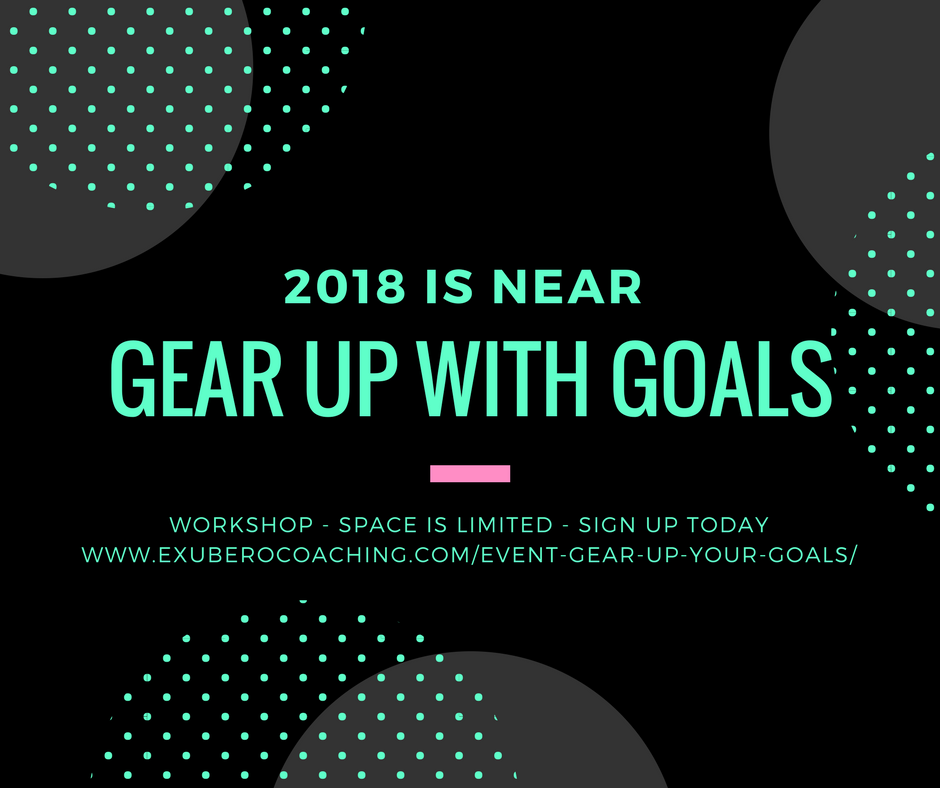 2018 IS NEAR

GEAR UP WITH GOALS

WORKSHOP - SPACE IS LIMITED - SIGN UP TODAY
WWW.EXUBEROCOACHING.COM/EVENT-GEAR-UP-YOUR-GOALS/